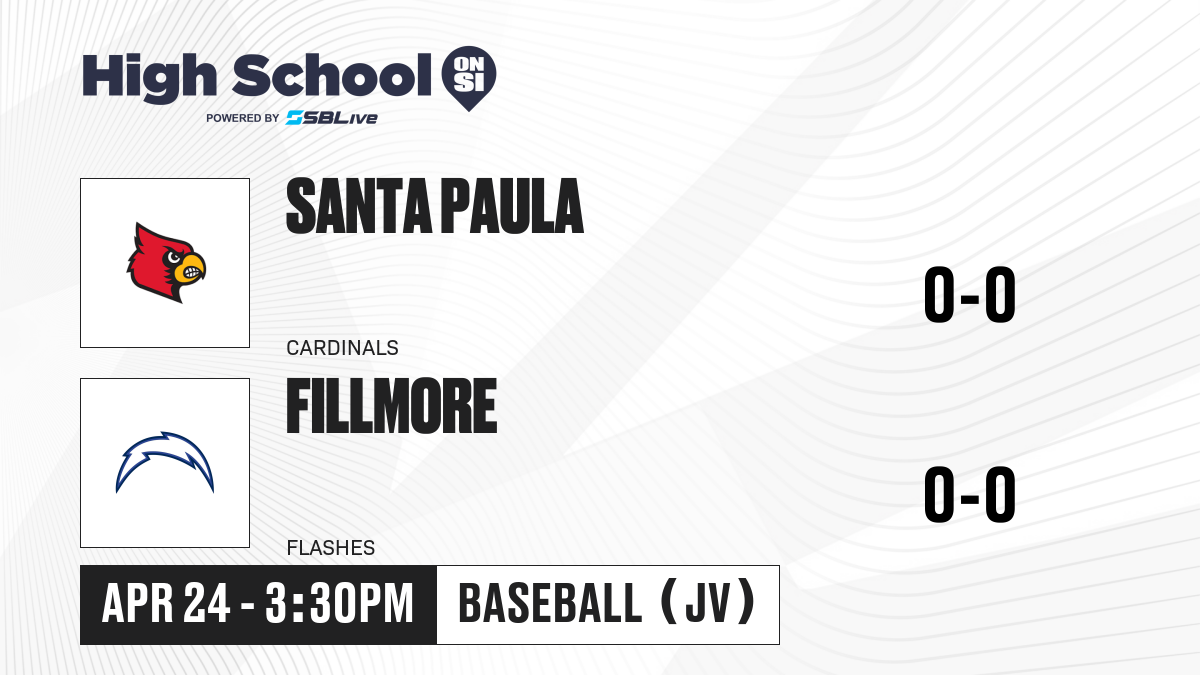 High School ON SI
POWERED BY SBLive

SANTA PAULA
CARDINALS
0-0

FILLMORE
FLASHES
0-0

APR 24 - 3:30PM
BASEBALL (JV)